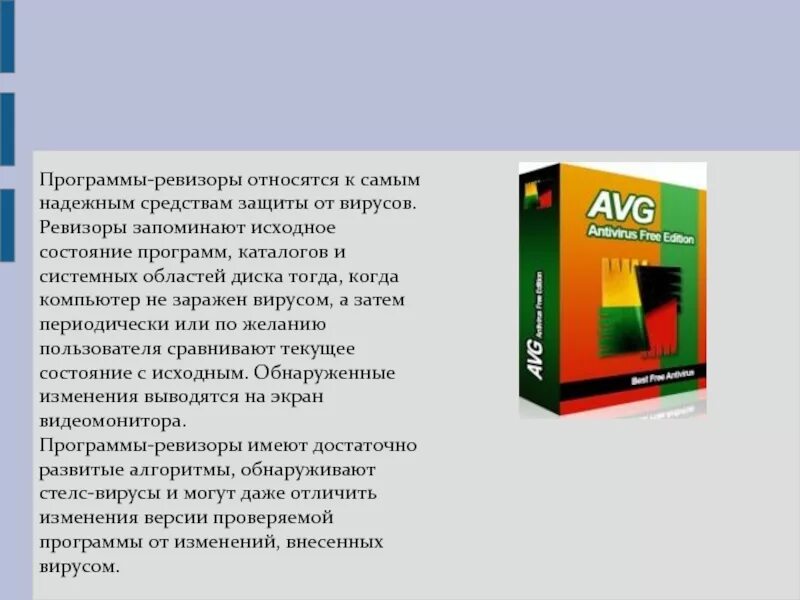 Программы-ревизоры относятся к самым надежным средствам защиты от вирусов. Ревизоры запоминают исходное состояние программ, каталогов и системных областей диска тогда, когда компьютер не заражен вирусом, а затем периодически или по желанию пользователя сравнивают текущее состояние с исходным. Обнаруженные изменения выводятся на экран видеомонитора.
Программы-ревизоры имеют достаточно развитые алгоритмы, обнаруживают стелс-вирусы и могут даже отличить изменения версии проверяемой программы от изменений, внесенных вирусом.

AVG
Antivirus Free Edition
AVG Antivirus Free Edition
Best Free Antivirus